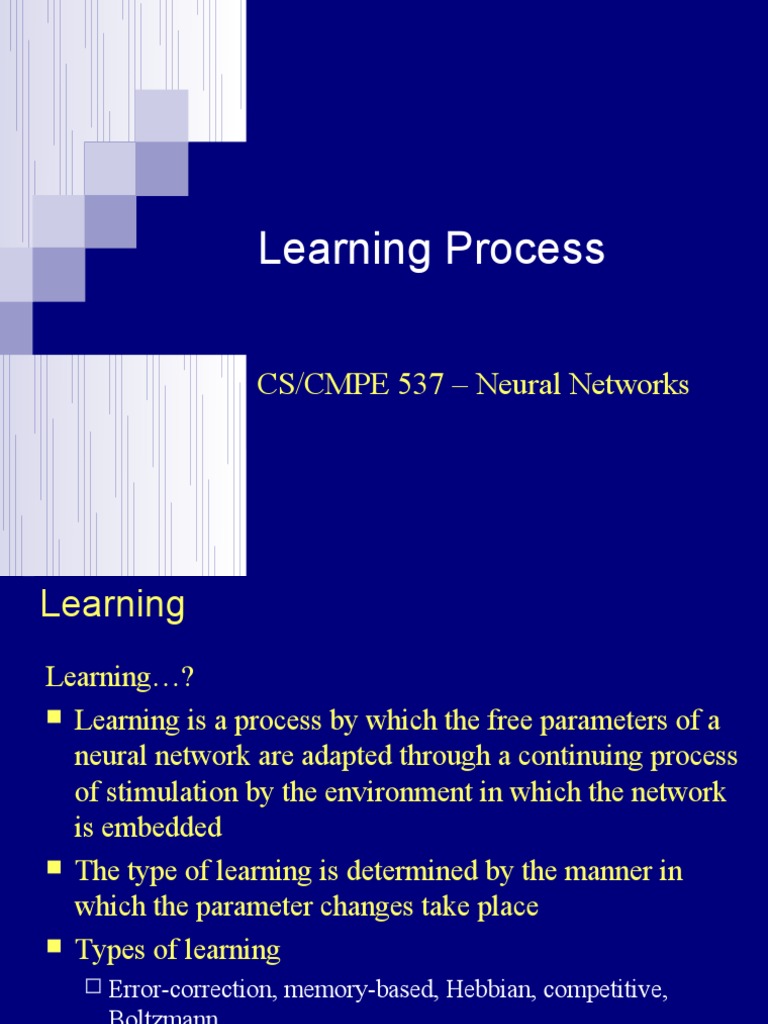 Learning Process

CS/CMPE 537 – Neural Networks

Learning

Learning…?

Learning is a process by which the free parameters of a neural network are adapted through a continuing process of stimulation by the environment in which the network is embedded

The type of learning is determined by the manner in which the parameter changes take place

Types of learning

Error-correction, memory-based, Hebbian, competitive, Boltzmann